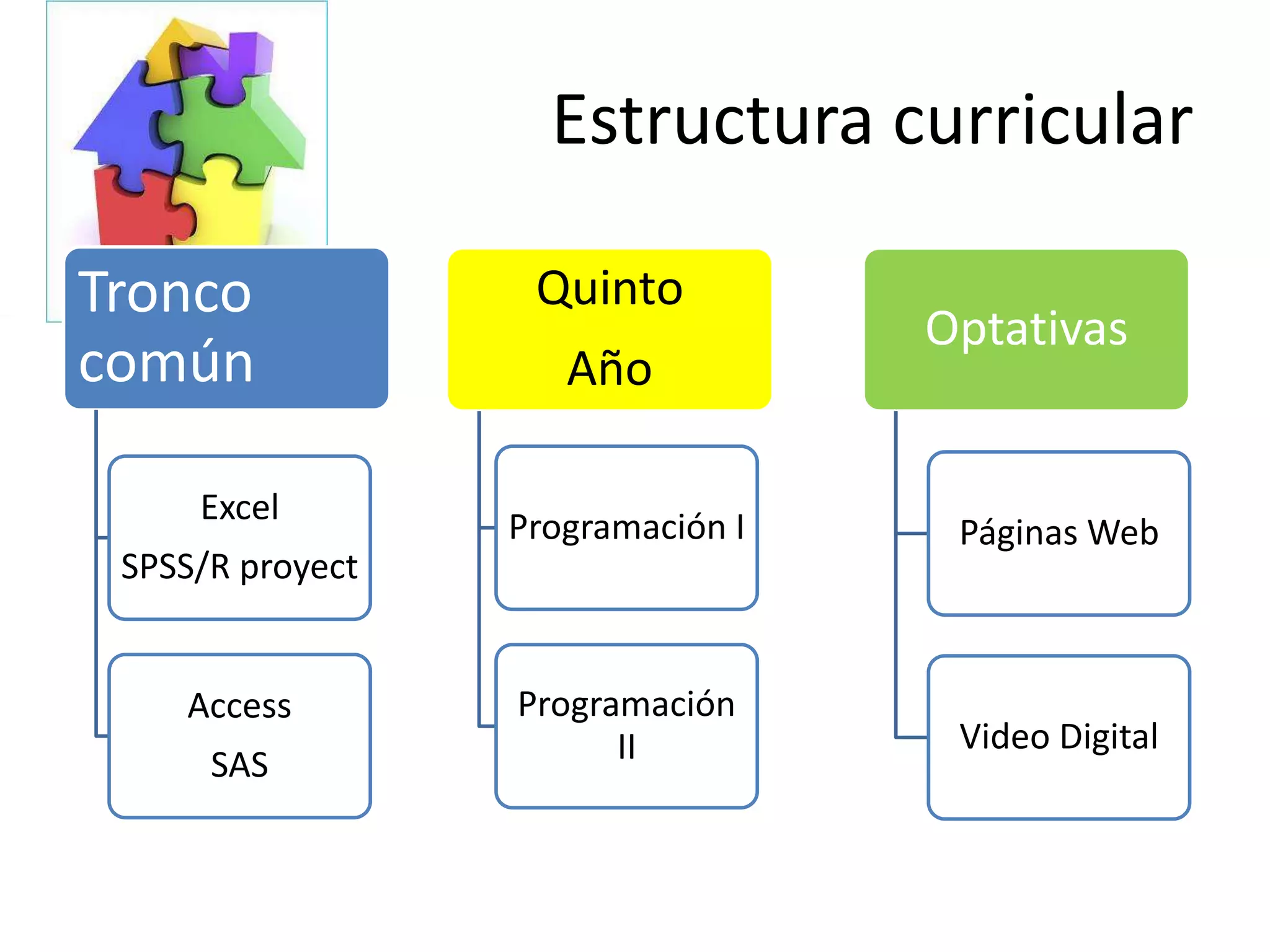 Estructura curricular

Tronco común

Excel
SPSS/R proyect

Access
SAS

Quinto
Año

Programación I

Programación II

Optativas

Páginas Web

Video Digital